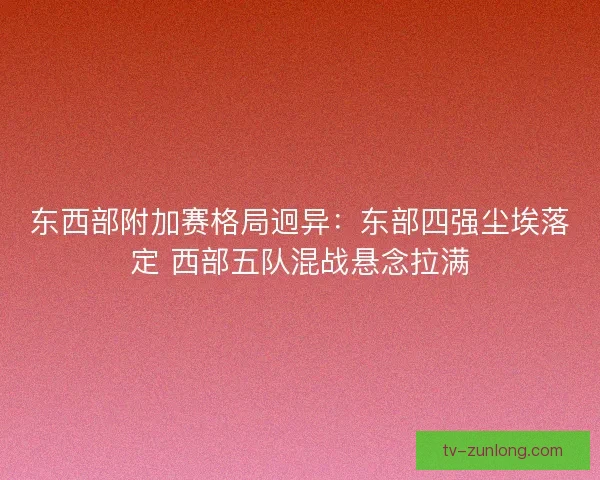 东西部附加赛格局迥异：东部四强尘埃落定 西部五队混战悬念拉满

tv-zunlong.com